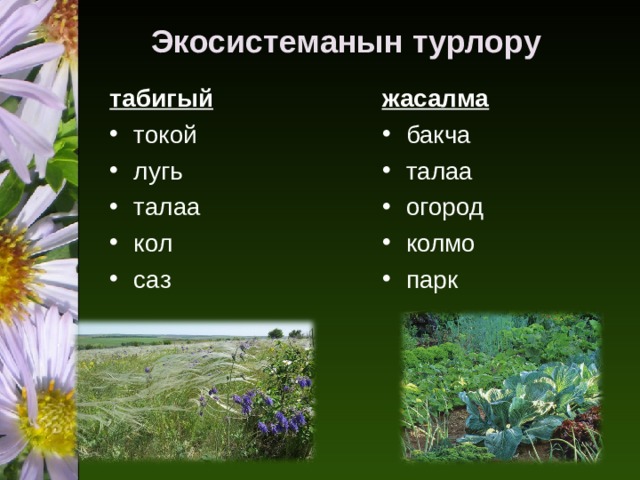 Экосистеманын турлору

табигый
• токой
• лугь
• талаа
• кол
• саз

жасалма
• бакча
• талаа
• огород
• колмо
• парк